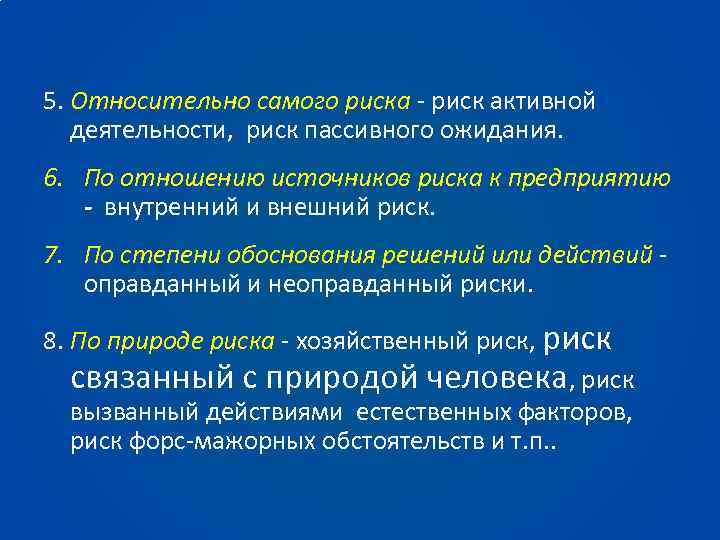 5. Относительно самого риска - риск активной деятельности, риск пассивного ожидания.

6. По отношению источников риска к предприятию - внутренний и внешний риск.

7. По степени обоснования решений или действий - оправданный и неоправданный риски.

8. По природе риска - хозяйственный риск, риск связанный с природой человека, риск вызванный действиями естественных факторов, риск форс-мажорных обстоятельств и т.п..